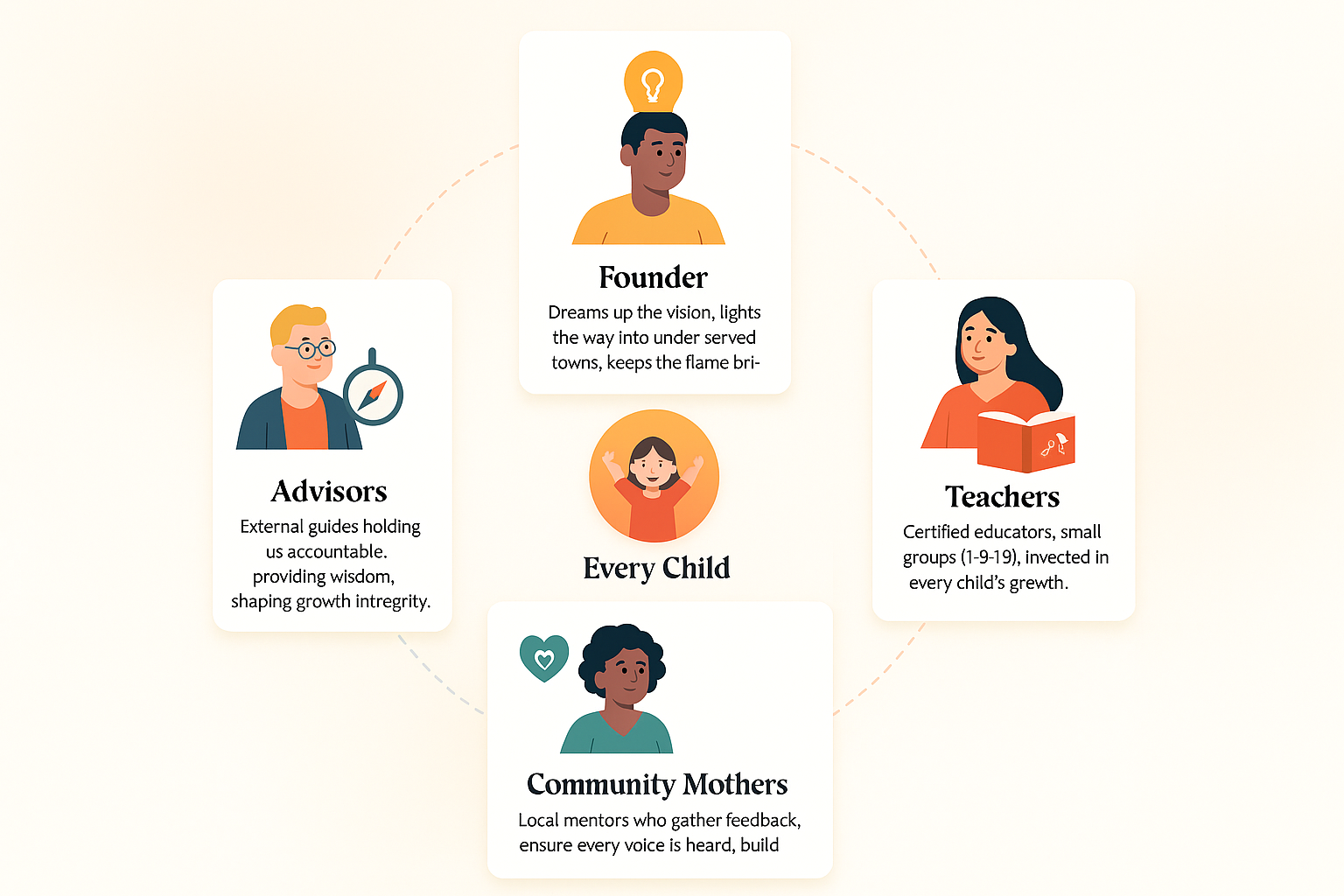 Founder
Dreams up the vision, lights the way into under served towns, keeps the flame bri-

Advisors
External guides holding us accountable. providing wisdom, shaping growth intregrity.

Every Child

Teachers
Certified educators, small groups (1-9-19), invected in every child's grewth.

Community Mothers
Local mentors who gather feedback, ensure every voice is heard, build